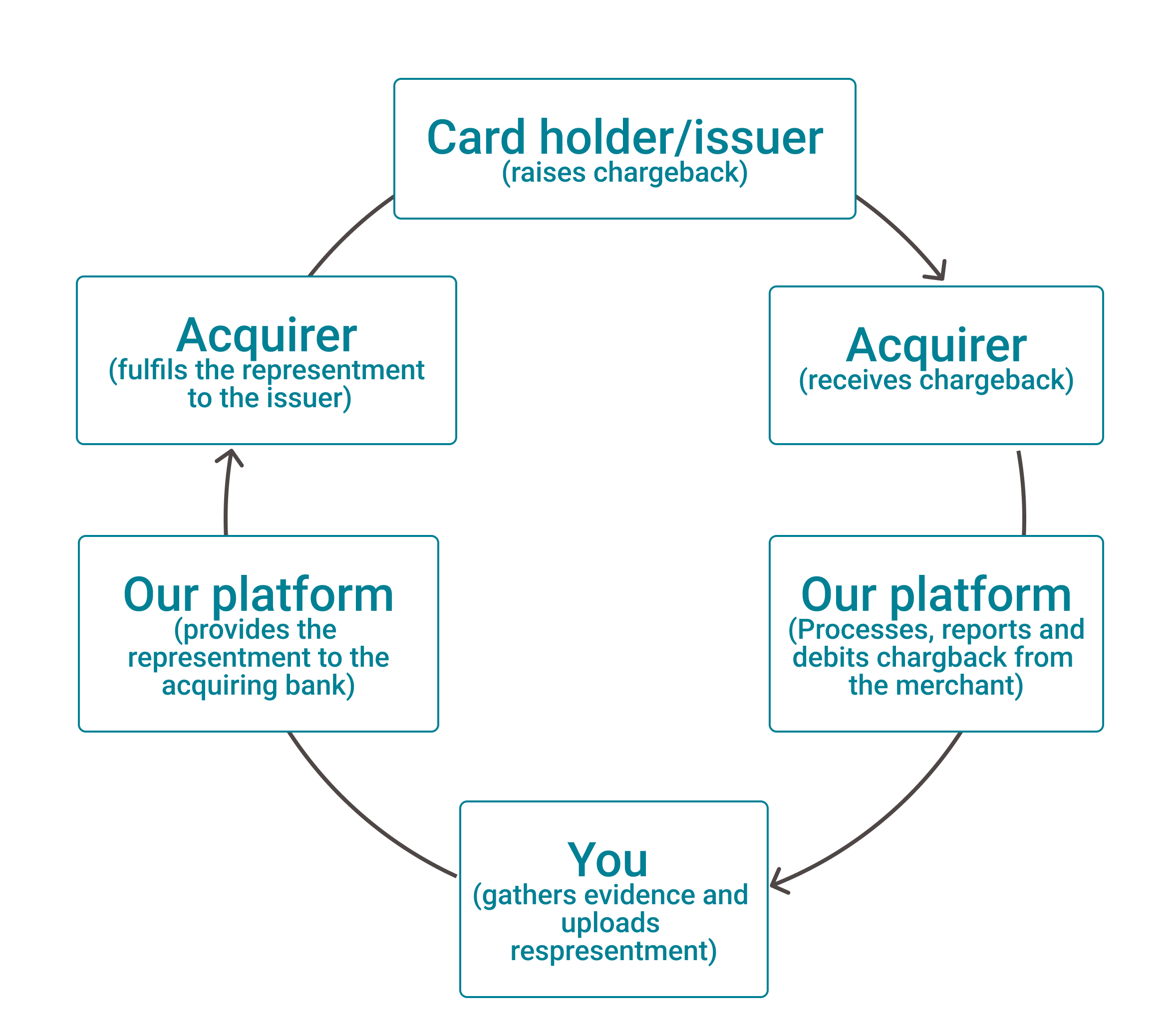 Card holder/issuer
(raises chargeback)

Acquirer
(receives chargeback)

Our platform
(Processes, reports and debits chargback from the merchant)

You
(gathers evidence and uploads respresentment)

Our platform
(provides the representment to the acquiring bank)

Acquirer
(fulfils the representment to the issuer)